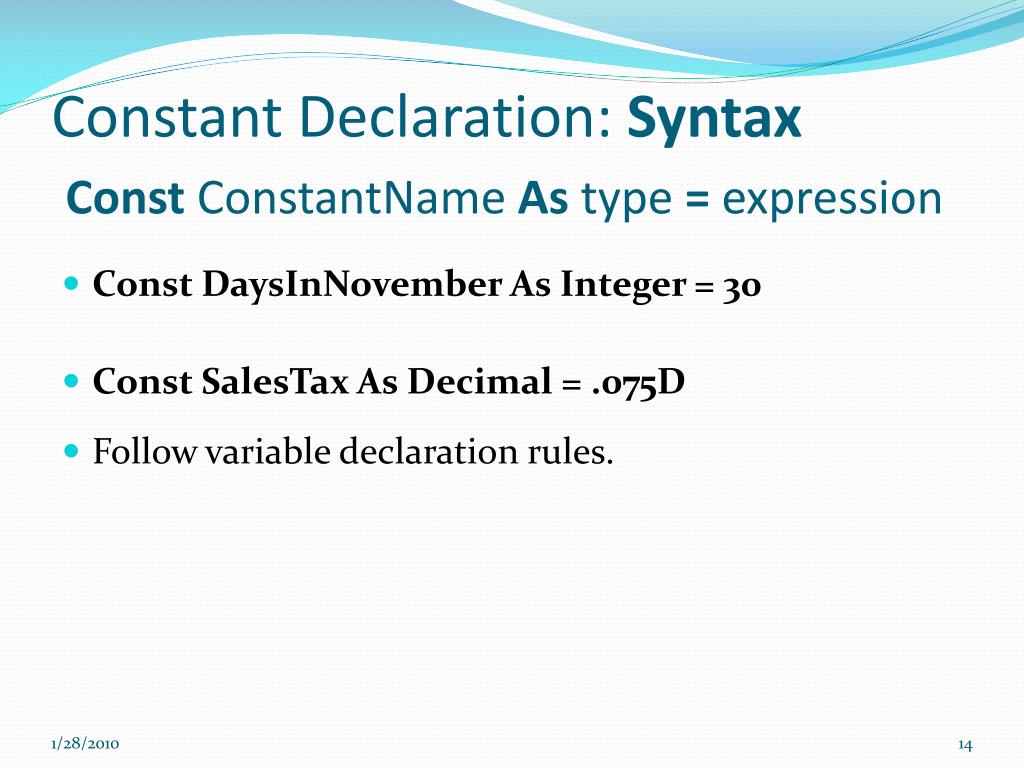 Constant Declaration: Syntax

Const ConstantName As type = expression

Const DaysInNovember As Integer = 30

Const SalesTax As Decimal = .075D

Follow variable declaration rules.

1/28/2010

14